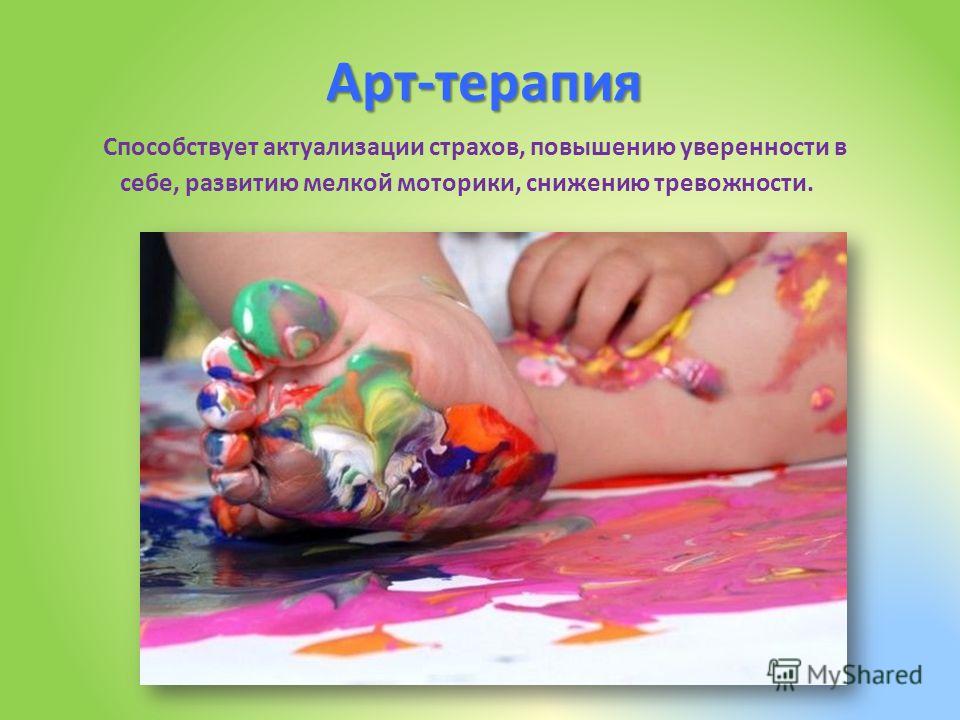 Арт-терапия

Способствует актуализации страхов, повышению уверенности в себе, развитию мелкой моторики, снижению тревожности.

MyShared